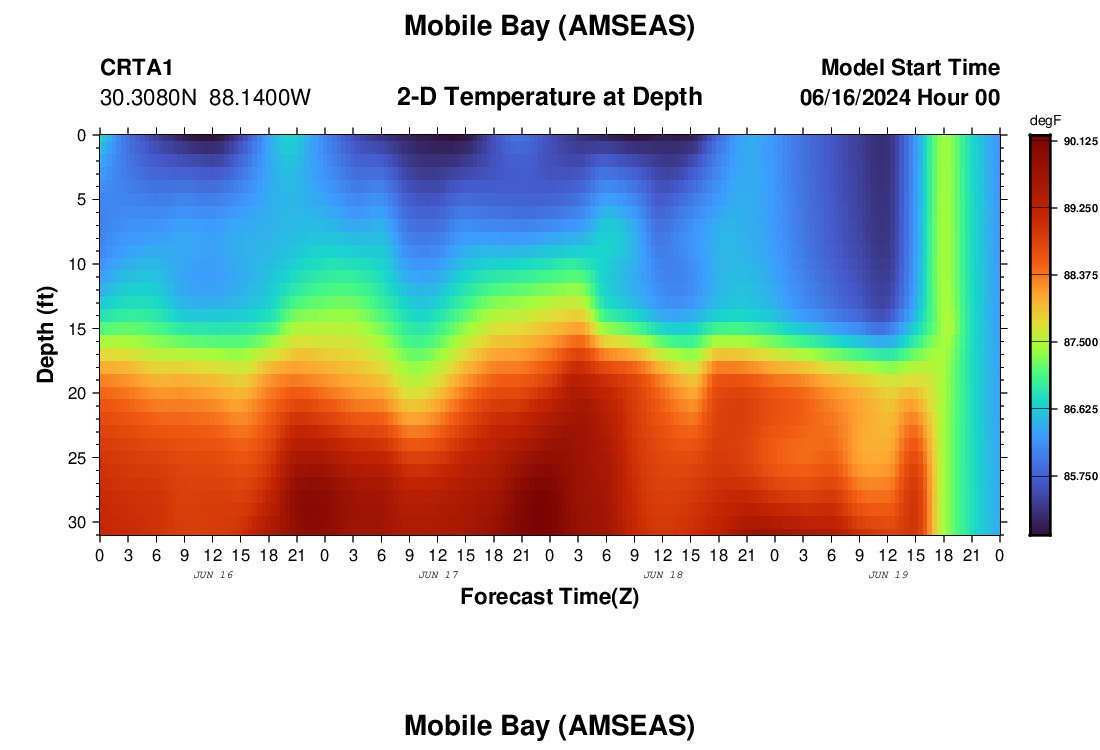 Mobile Bay (AMSEAS)

CRTA1
30.3080N 88.1400W

2-D Temperature at Depth

Model Start Time
06/16/2024 Hour 00

degF
90.125
89.250
88.375
87.500
86.625
85.750

Depth (ft)
0
5
10
15
20
25
30

0 3 6 9 12 15 18 21 0 3 6 9 12 15 18 21 0 3 6 9 12 15 18 21 0 3 6 9 12 15 18 21 0

JUN 16
JUN 17
JUN 18
JUN 19

Forecast Time(Z)

Mobile Bay (AMSEAS)